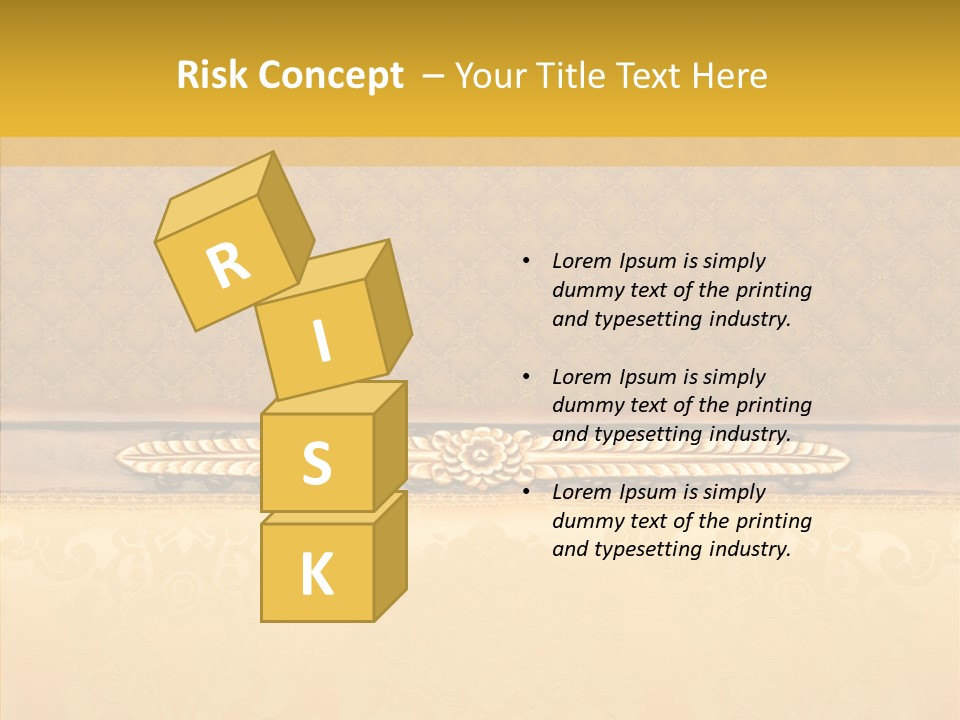 Risk Concept – Your Title Text Here

R
I
S
K

• Lorem Ipsum is simply dummy text of the printing and typesetting industry.

• Lorem Ipsum is simply dummy text of the printing and typesetting industry.

• Lorem Ipsum is simply dummy text of the printing and typesetting industry.